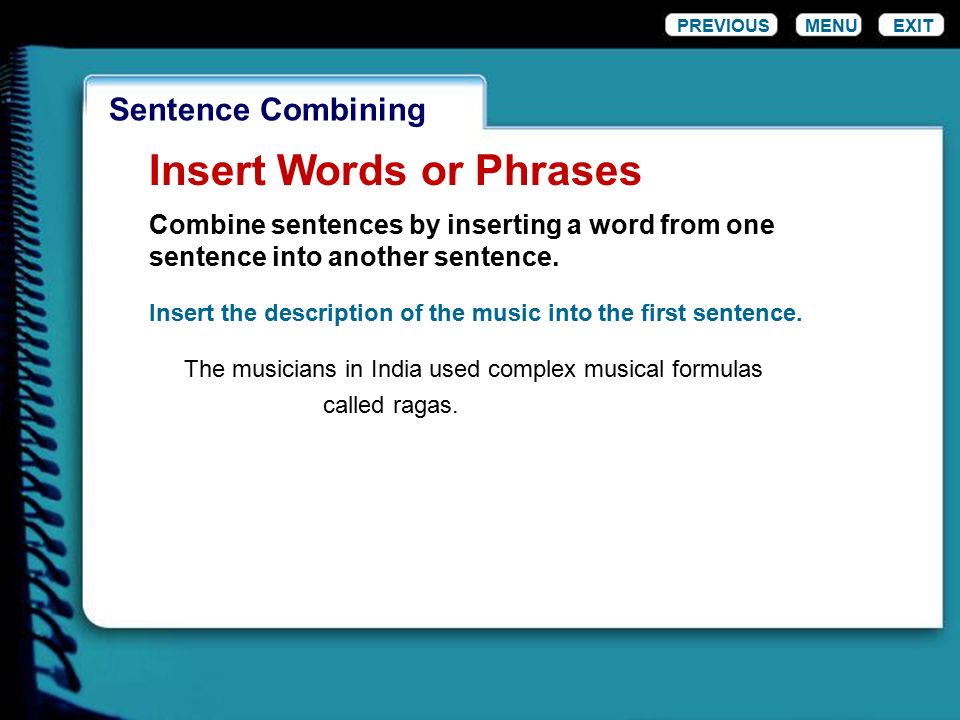 PREVIOUS MENU EXIT

Sentence Combining

Insert Words or Phrases

Combine sentences by inserting a word from one sentence into another sentence.

Insert the description of the music into the first sentence.

The musicians in India used complex musical formulas called ragas.